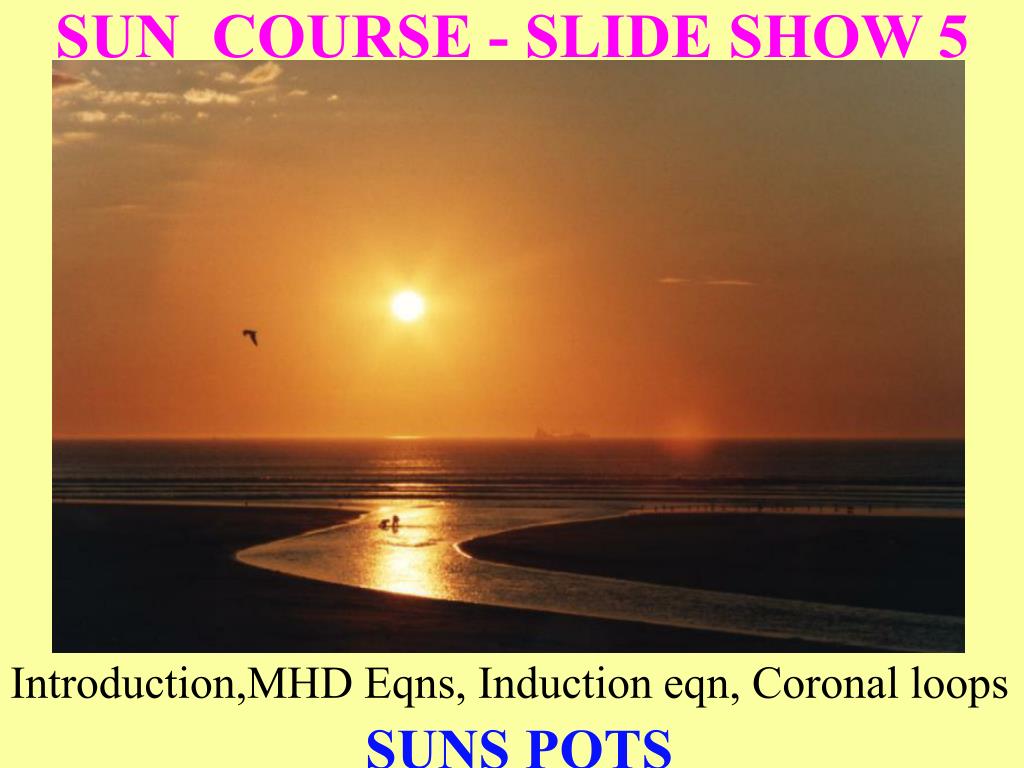 SUN COURSE - SLIDE SHOW 5

Introduction,MHD Eqns, Induction eqn, Coronal loops

SUNS POTS